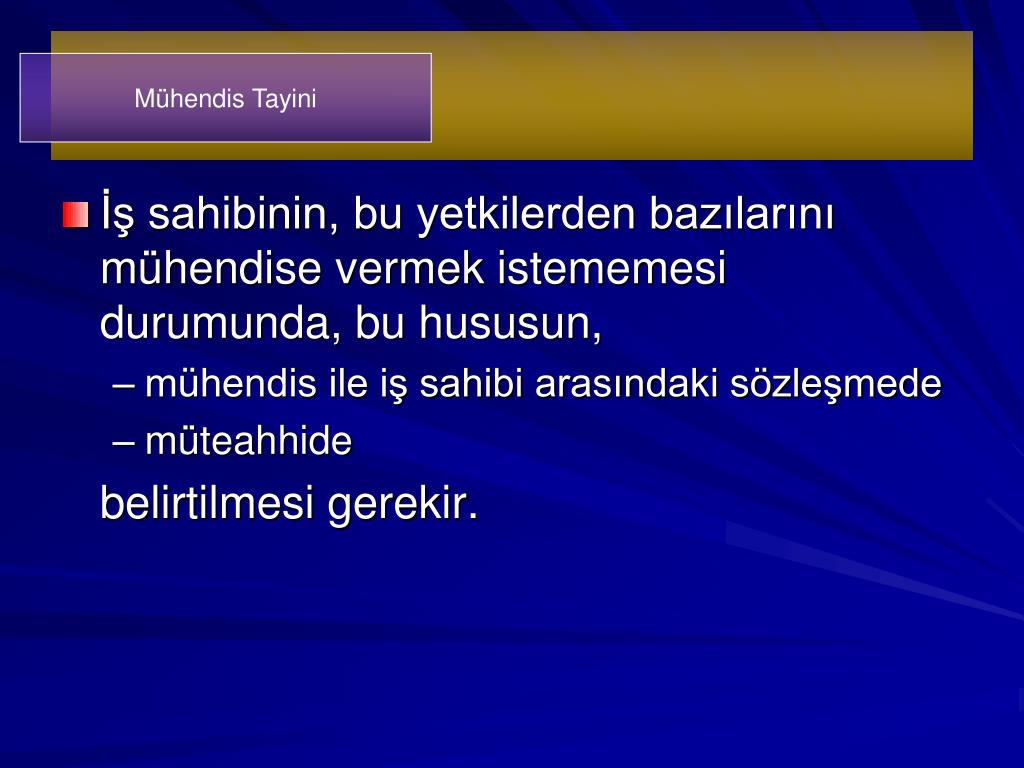 Mühendis Tayini

İş sahibinin, bu yetkilerden bazılarını mühendise vermek istememesi durumunda, bu hususun,

– mühendis ile iş sahibi arasındaki sözleşmede
– müteahhide

belirtilmesi gerekir.